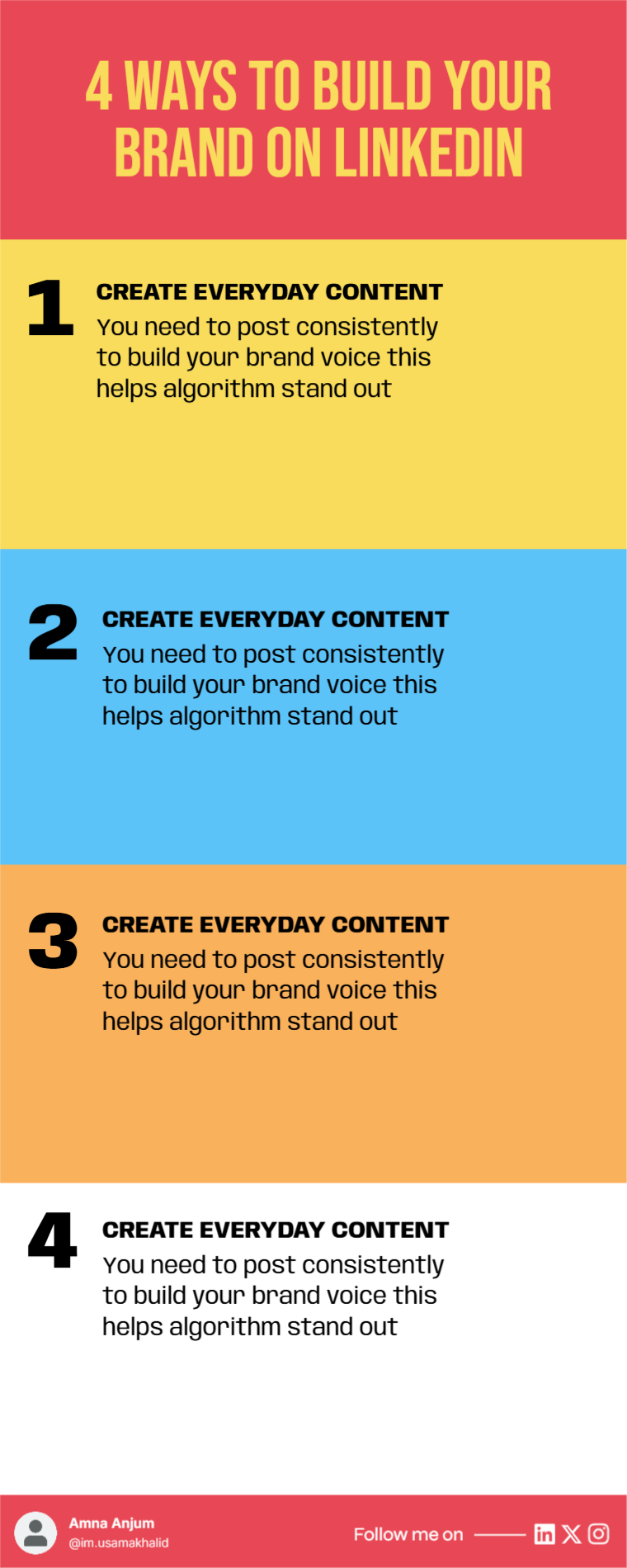 4 WAYS TO BUILD YOUR BRAND ON LINKEDIN

1

CREATE EVERYDAY CONTENT

You need to post consistently to build your brand voice this helps algorithm stand out

2

CREATE EVERYDAY CONTENT

You need to post consistently to build your brand voice this helps algorithm stand out

3

CREATE EVERYDAY CONTENT

You need to post consistently to build your brand voice this helps algorithm stand out

4

CREATE EVERYDAY CONTENT

You need to post consistently to build your brand voice this helps algorithm stand out

Amna Anjum
@im.usamakhalid

Follow me on